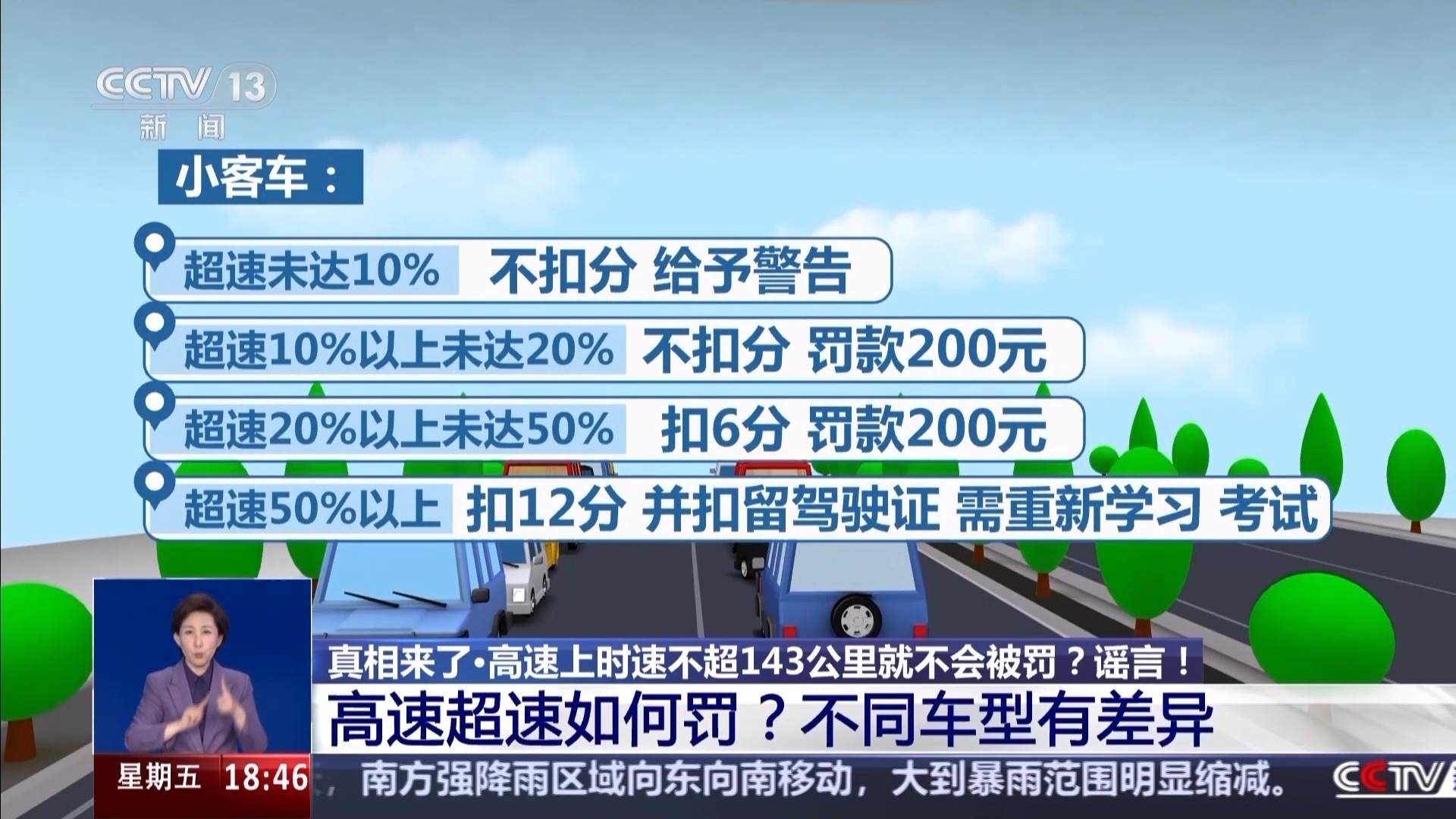 CCTV 13
新闻

小客车：

超速未达10% 不扣分 给予警告

超速10%以上未达20% 不扣分 罚款200元

超速20%以上未达50% 扣6分 罚款200元

超速50%以上 扣12分 并扣留驾驶证 需重新学习 考试

真相来了·高速上时速不超143公里就不会被罚？谣言！

高速超速如何罚？不同车型有差异

星期五 18:46

南方强降雨区域向东向南移动，大到暴雨范围明显缩减。

CCTV